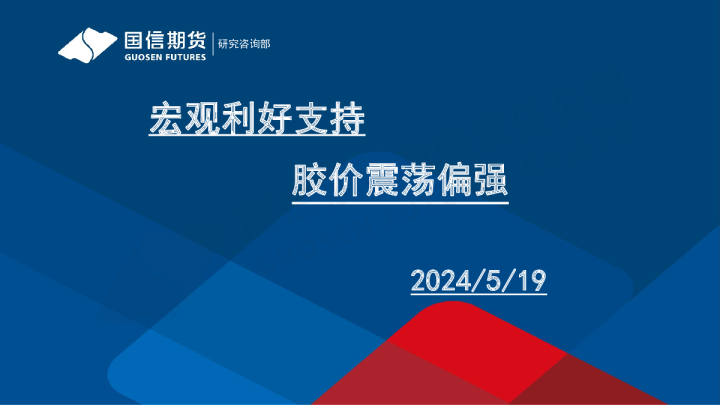 国信期货
GUOSEN FUTURES
研究咨询部

宏观利好支持

胶价震荡偏强

2024/5/19